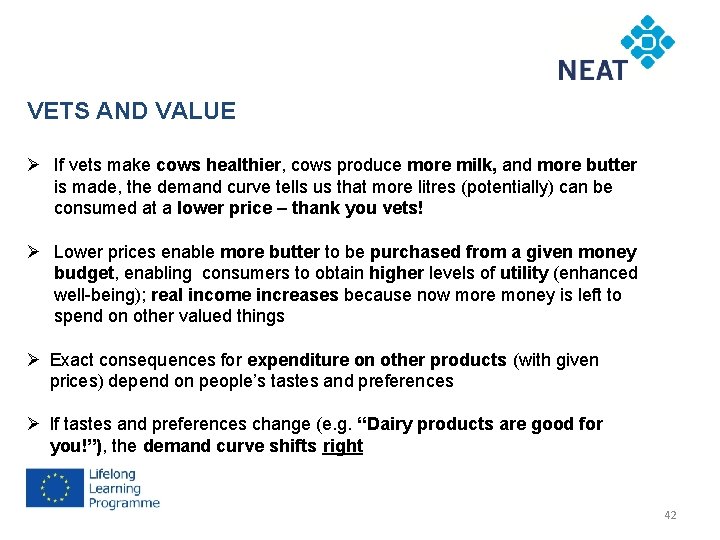 NEAT

VETS AND VALUE

➢ If vets make cows healthier, cows produce more milk, and more butter is made, the demand curve tells us that more litres (potentially) can be consumed at a lower price – thank you vets!

➢ Lower prices enable more butter to be purchased from a given money budget, enabling consumers to obtain higher levels of utility (enhanced well-being); real income increases because now more money is left to spend on other valued things

➢ Exact consequences for expenditure on other products (with given prices) depend on people's tastes and preferences

➢ If tastes and preferences change (e.g. "Dairy products are good for you!"), the demand curve shifts right

Lifelong Learning Programme

42